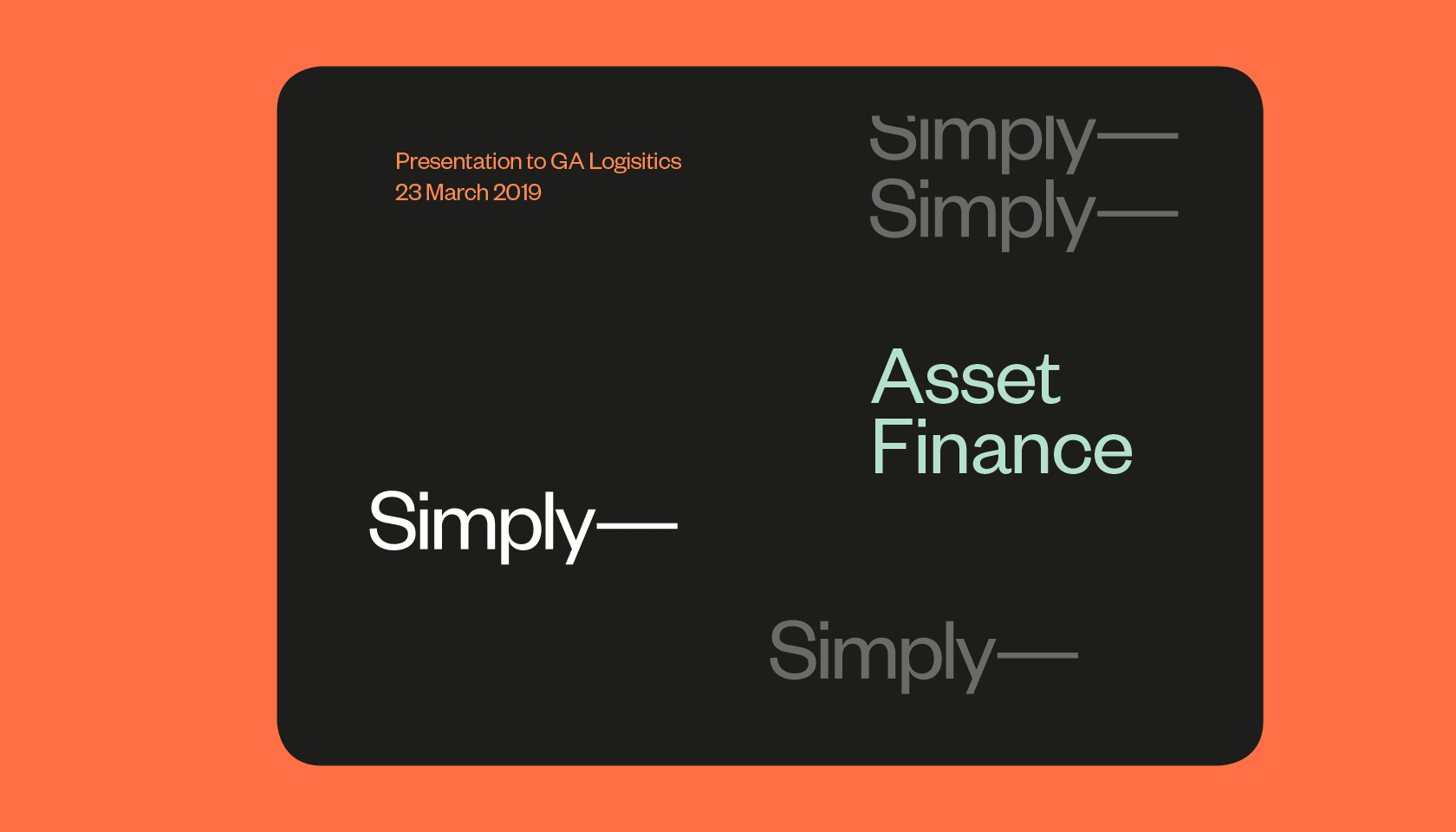 Presentation to GA Logisitics
23 March 2019

Simply—
Simply—

Asset Finance

Simply—

Simply—